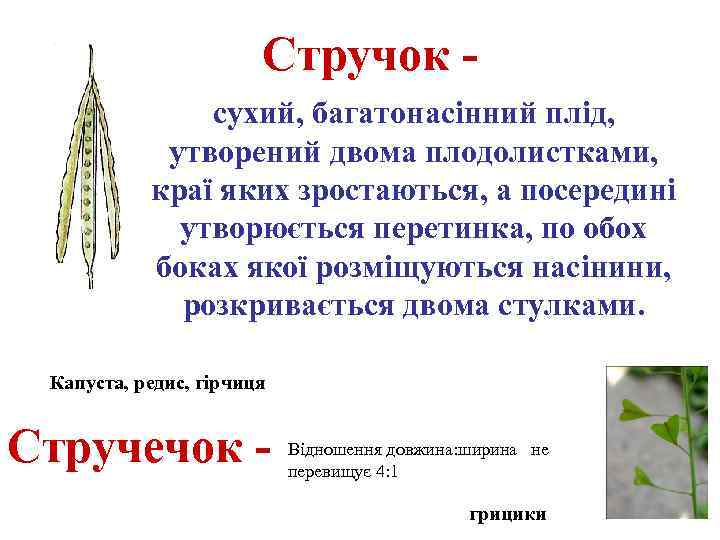 Стручок -

сухий, багатонасінний плід, утворений двома плодолистками, краї яких зростаються, а посередині утворюється перетинка, по обох боках якої розміщуються насінини, розкривається двома стулками.

Капуста, редис, гірчиця

Стручечок -

Відношення довжина:ширина не перевищує 4:1

грицики